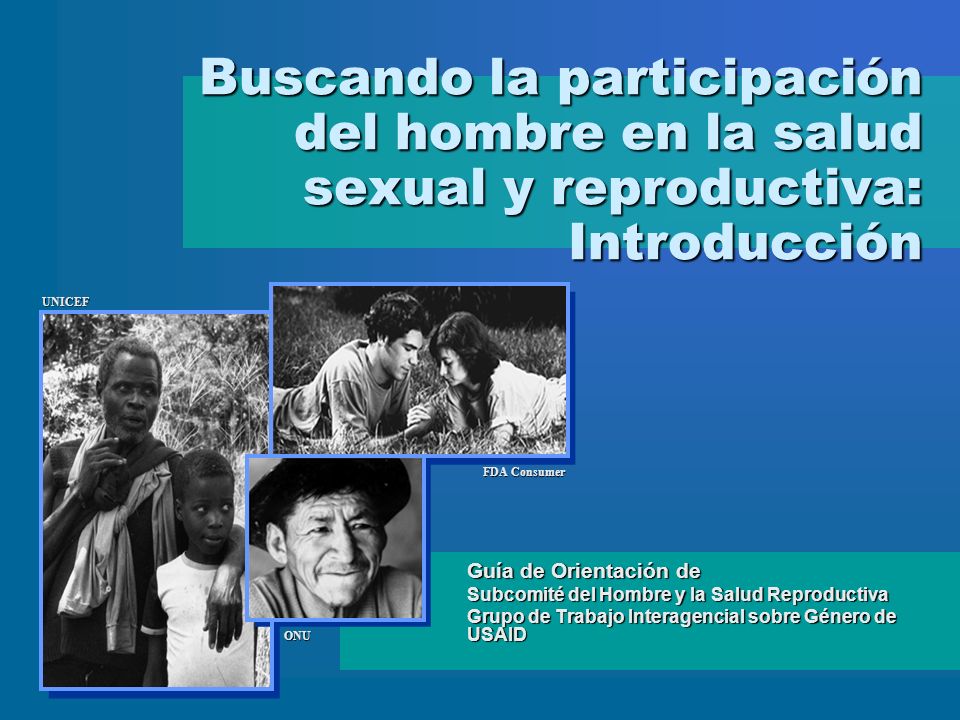 Buscando la participación del hombre en la salud sexual y reproductiva: Introducción

UNICEF

FDA Consumer

ONU

Guía de Orientación de
Subcomité del Hombre y la Salud Reproductiva
Grupo de Trabajo Interagencial sobre Género de USAID